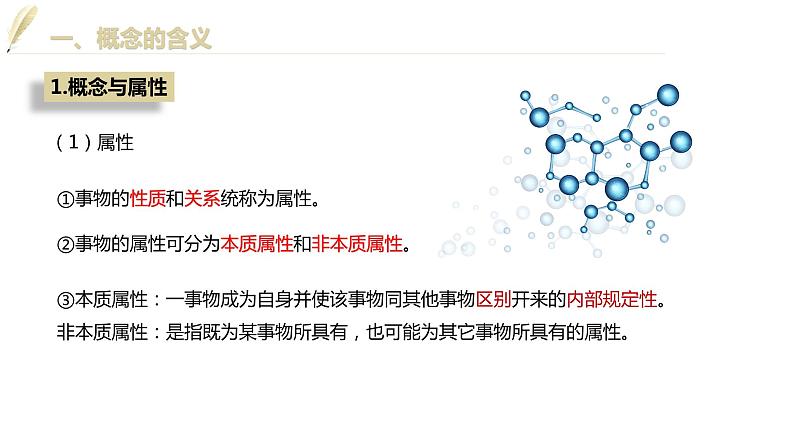 一、概念的含义

1.概念与属性

（1）属性

①事物的性质和关系统称为属性。

②事物的属性可分为本质属性和非本质属性。

③本质属性：一事物成为自身并使该事物同其他事物区别开来的内部规定性。
非本质属性：是指既为某事物所具有，也可能为其它事物所具有的属性。